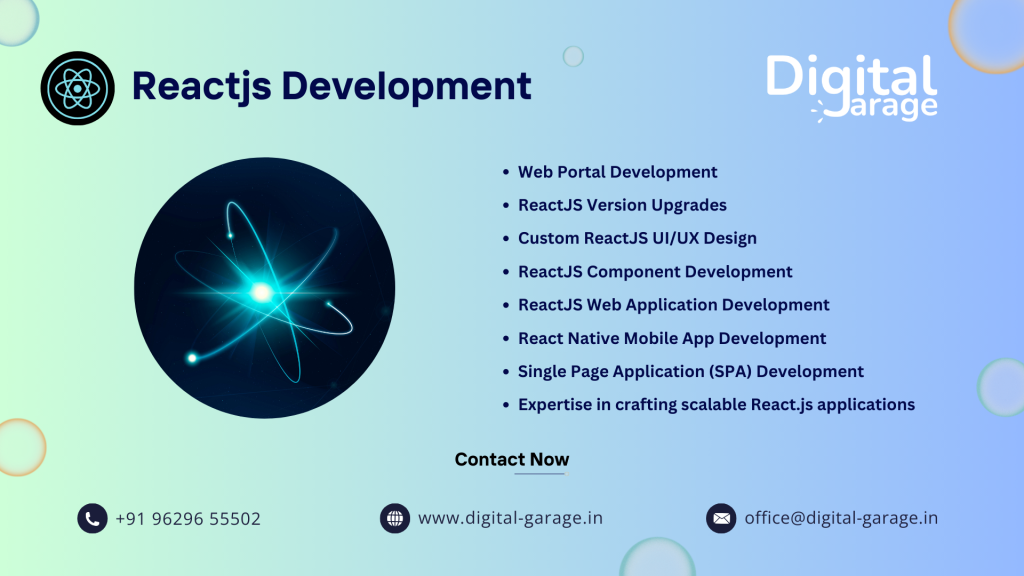 Reactjs Development

Digital Garage

- Web Portal Development
- ReactJS Version Upgrades
- Custom ReactJS UI/UX Design
- ReactJS Component Development
- ReactJS Web Application Development
- React Native Mobile App Development
- Single Page Application (SPA) Development
- Expertise in crafting scalable React.js applications

Contact Now

+91 96296 55502

www.digital-garage.in

office@digital-garage.in